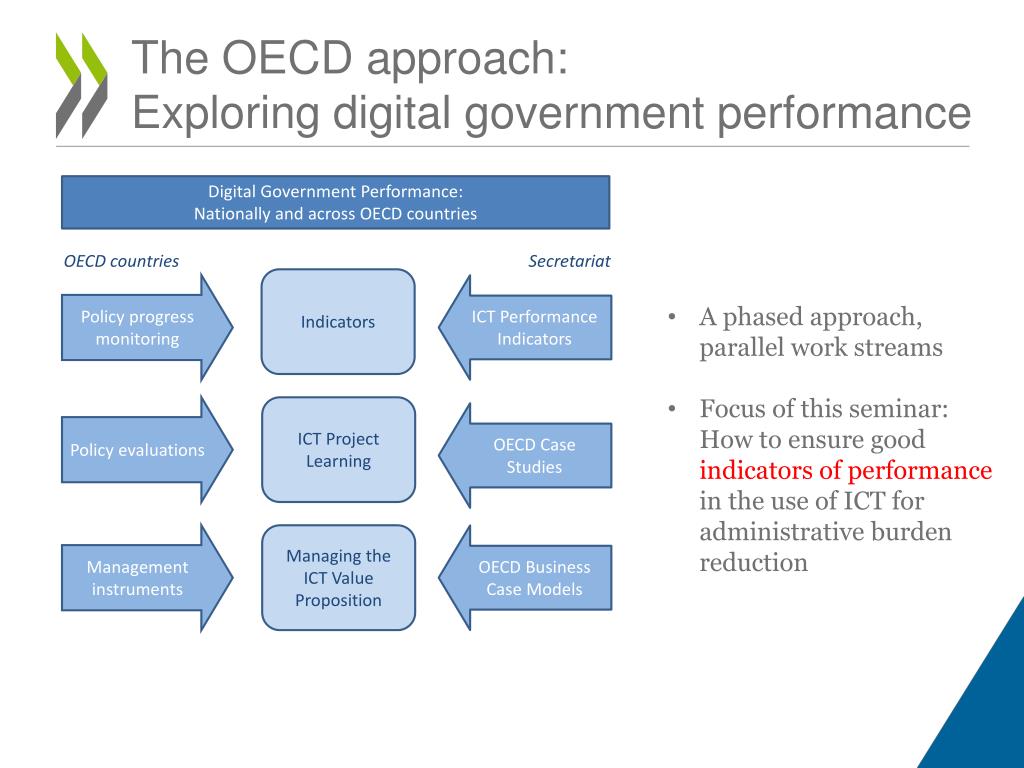 The OECD approach:
Exploring digital government performance

Digital Government Performance:
Nationally and across OECD countries

OECD countries

Secretariat

Policy progress monitoring

Indicators

ICT Performance Indicators

Policy evaluations

ICT Project Learning

OECD Case Studies

Management instruments

Managing the ICT Value Proposition

OECD Business Case Models

• A phased approach, parallel work streams

• Focus of this seminar: How to ensure good indicators of performance in the use of ICT for administrative burden reduction